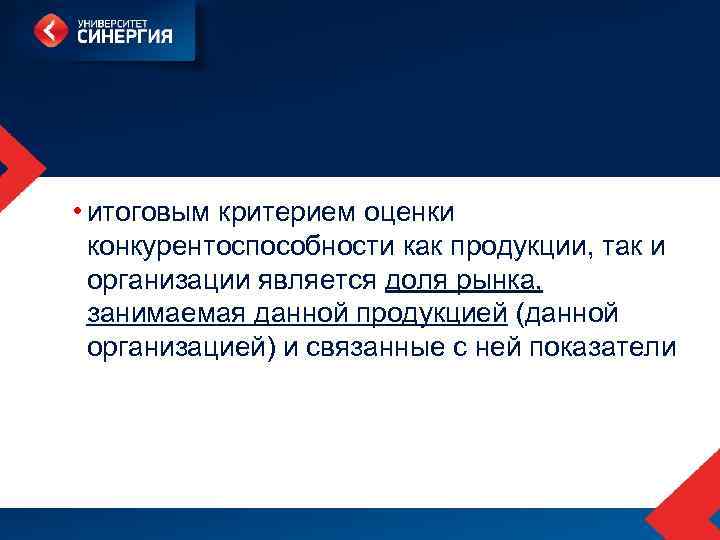 УНИВЕРСИТЕТ
СИНЕРГИЯ

• итоговым критерием оценки конкурентоспособности как продукции, так и организации является доля рынка, занимаемая данной продукцией (данной организацией) и связанные с ней показатели